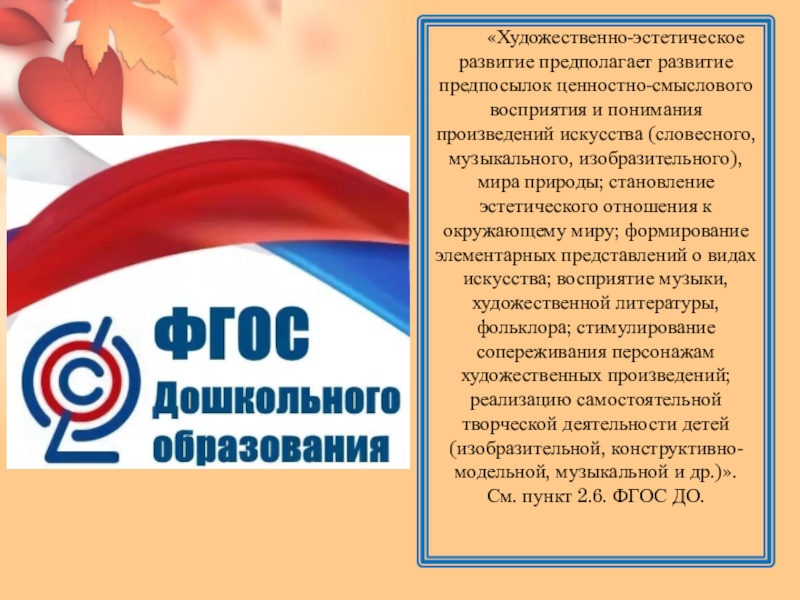 ФГОС
Дошкольного
образования

«Художественно-эстетическое развитие предполагает развитие предпосылок ценностно-смыслового восприятия и понимания произведений искусства (словесного, музыкального, изобразительного), мира природы; становление эстетического отношения к окружающему миру; формирование элементарных представлений о видах искусства; восприятие музыки, художественной литературы, фольклора; стимулирование сопереживания персонажам художественных произведений; реализацию самостоятельной творческой деятельности детей (изобразительной, конструктивно-модельной, музыкальной и др.)».
См. пункт 2.6. ФГОС ДО.